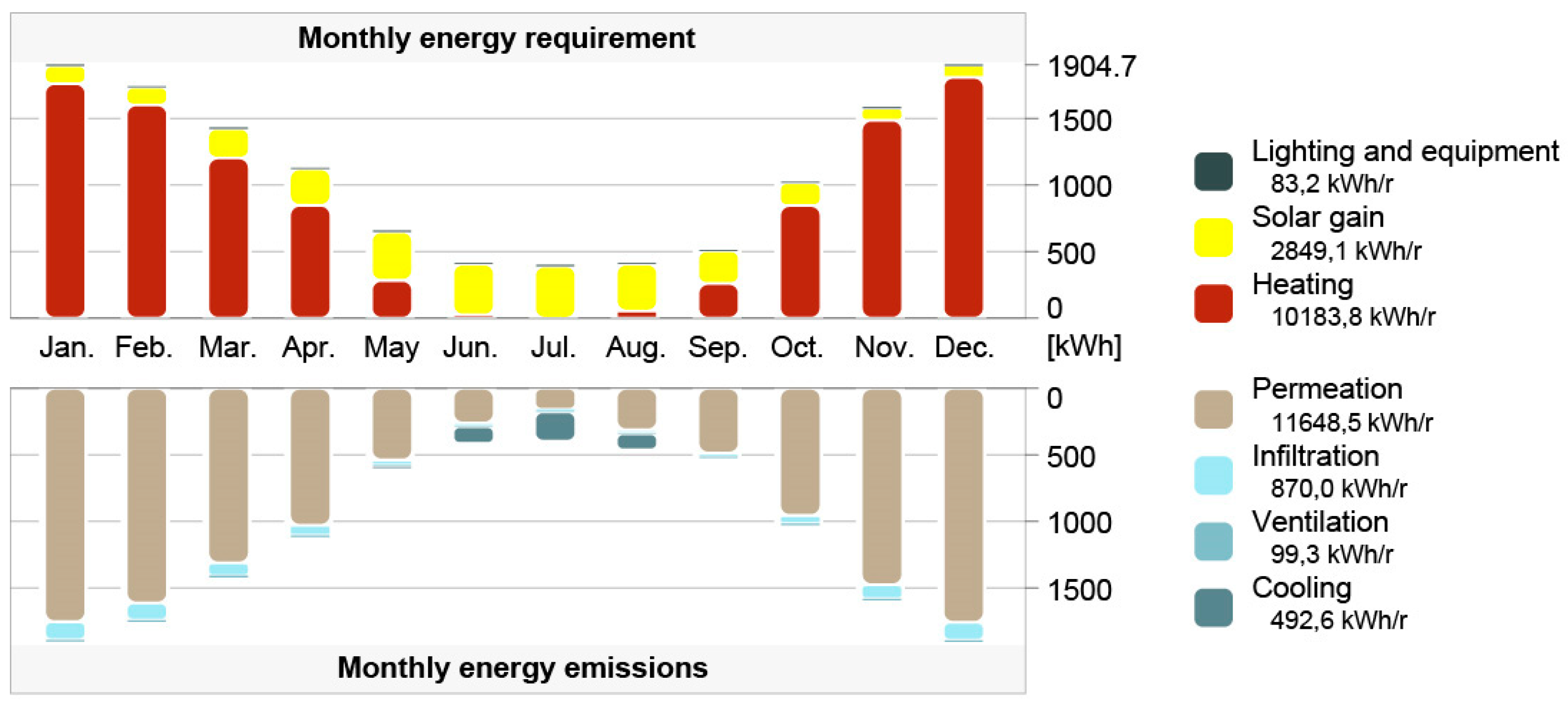 Monthly energy requirement

1904.7
1500
1000
500
0

Jan. Feb. Mar. Apr. May Jun. Jul. Aug. Sep. Oct. Nov. Dec. [kWh]

0
500
1000
1500

Monthly energy emissions

Lighting and equipment
83,2 kWh/r
Solar gain
2849,1 kWh/r
Heating
10183,8 kWh/r

Permeation
11648,5 kWh/r
Infiltration
870,0 kWh/r
Ventilation
99,3 kWh/r
Cooling
492,6 kWh/r